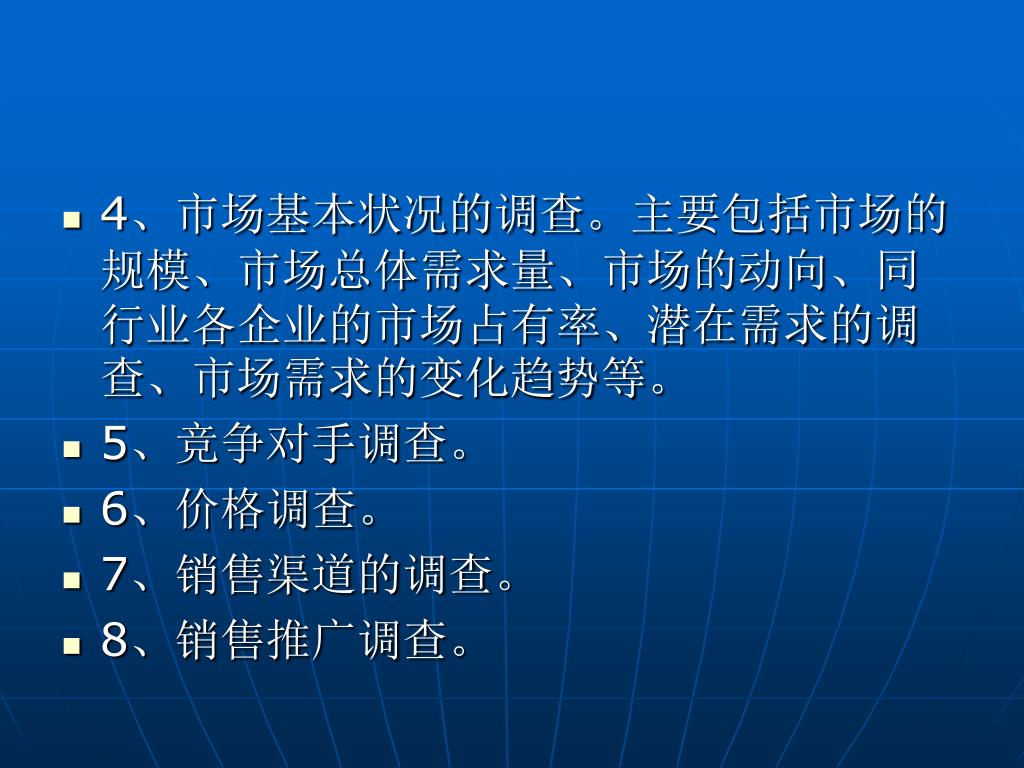 4、市场基本状况的调查。主要包括市场的规模、市场总体需求量、市场的动向、同行业各企业的市场占有率、潜在需求的调查、市场需求的变化趋势等。

5、竞争对手调查。

6、价格调查。

7、销售渠道的调查。

8、销售推广调查。